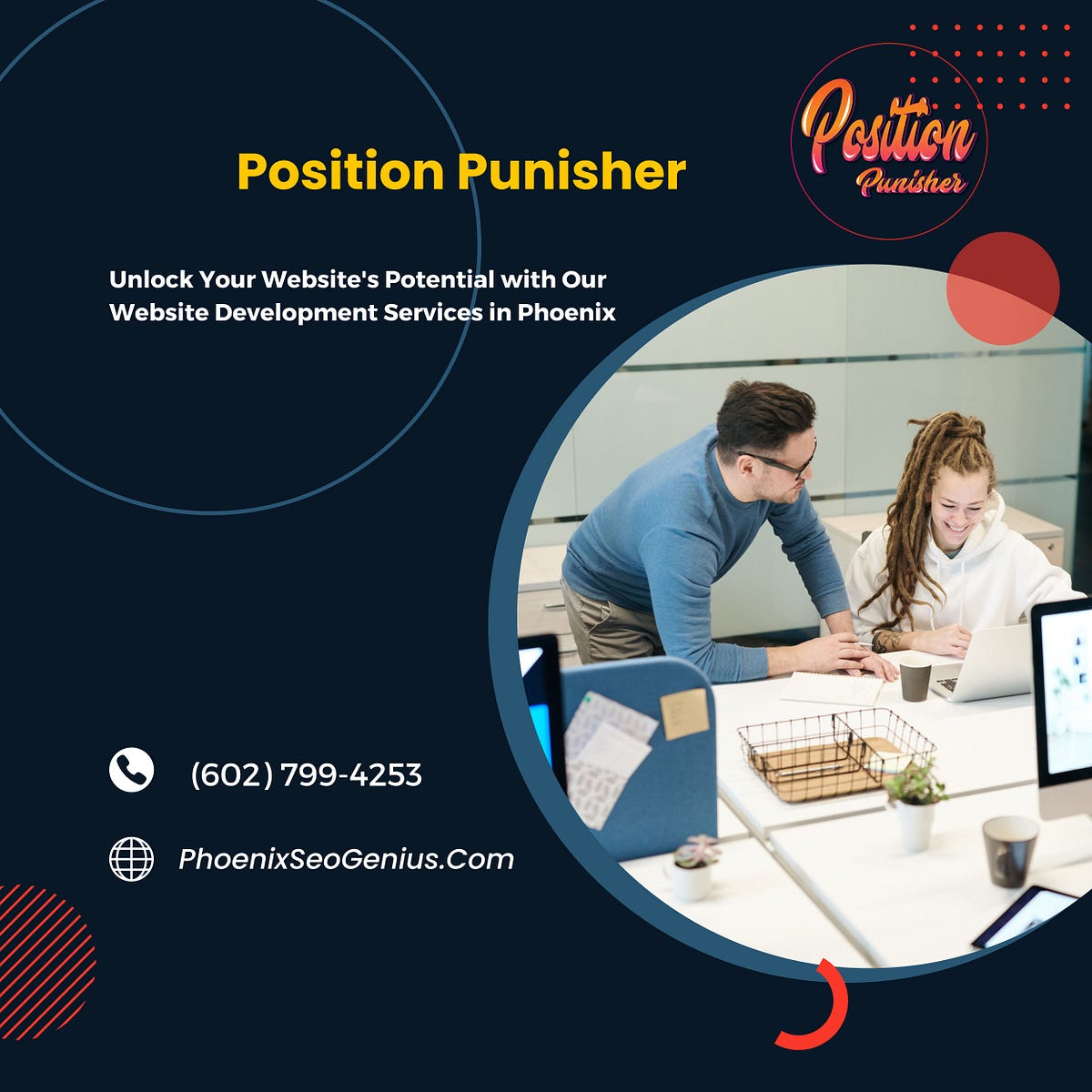 Position Punisher

Position Punisher

Unlock Your Website's Potential with Our Website Development Services in Phoenix

(602) 799-4253

PhoenixSeoGenius.Com